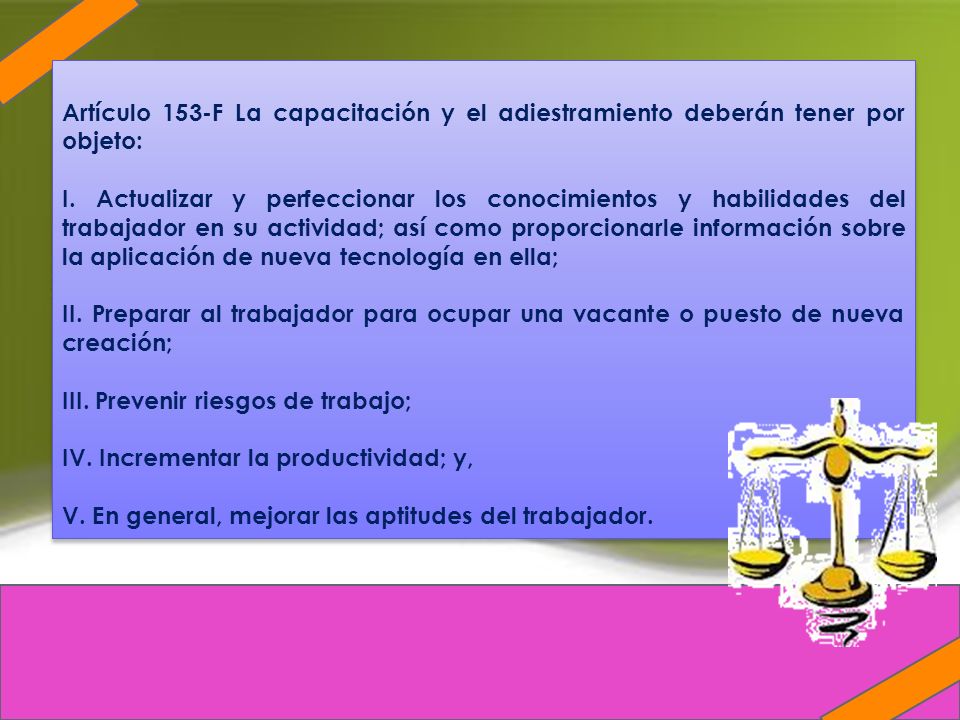 Artículo 153-F La capacitación y el adiestramiento deberán tener por objeto:

I. Actualizar y perfeccionar los conocimientos y habilidades del trabajador en su actividad; así como proporcionarle información sobre la aplicación de nueva tecnología en ella;

II. Preparar al trabajador para ocupar una vacante o puesto de nueva creación;

III. Prevenir riesgos de trabajo;

IV. Incrementar la productividad; y,

V. En general, mejorar las aptitudes del trabajador.